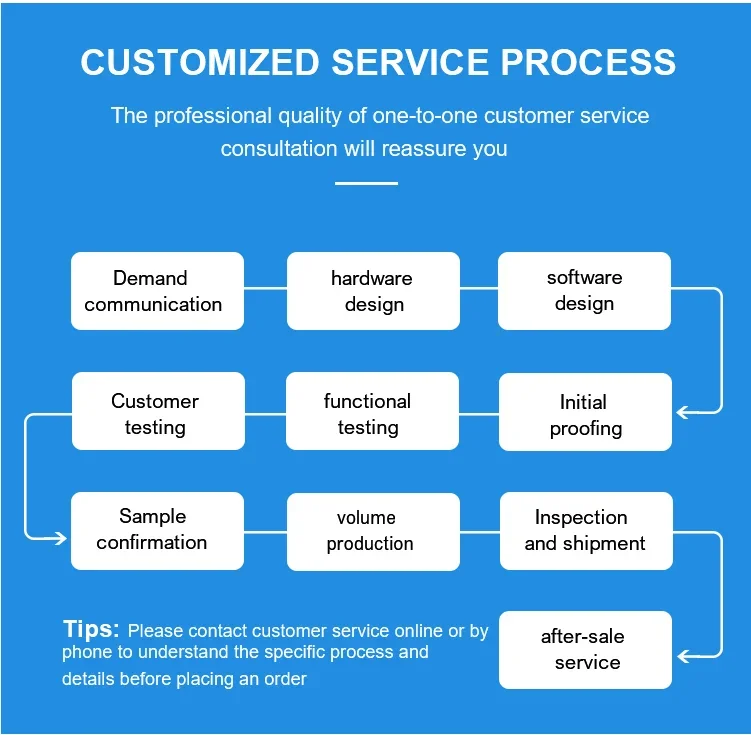 CUSTOMIZED SERVICE PROCESS

The professional quality of one-to-one customer service consultation will reassure you

Demand communication

hardware design

software design

Initial proofing

functional testing

Customer testing

Sample confirmation

volume production

Inspection and shipment

after-sale service

Tips: Please contact customer service online or by phone to understand the specific process and details before placing an order